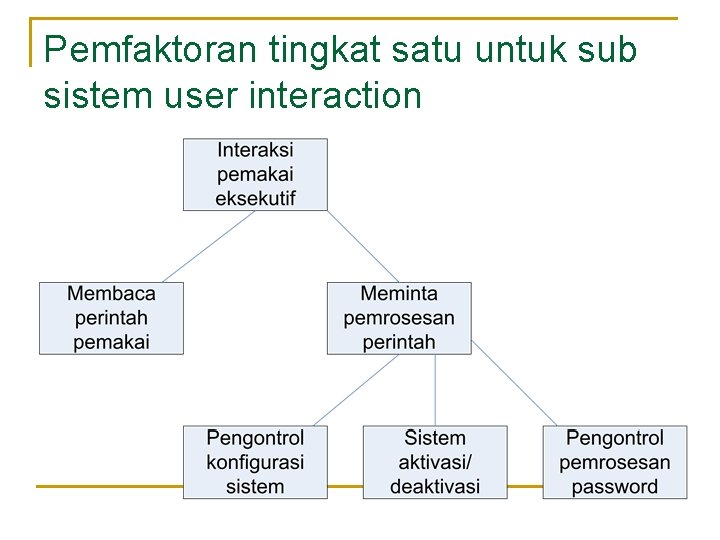 Pemfaktoran tingkat satu untuk sub sistem user interaction

Interaksi pemakai eksekutif

Membaca perintah pemakai

Meminta pemrosesan perintah

Pengontrol konfigurasi sistem

Sistem aktivasi/ deaktivasi

Pengontrol pemrosesan password